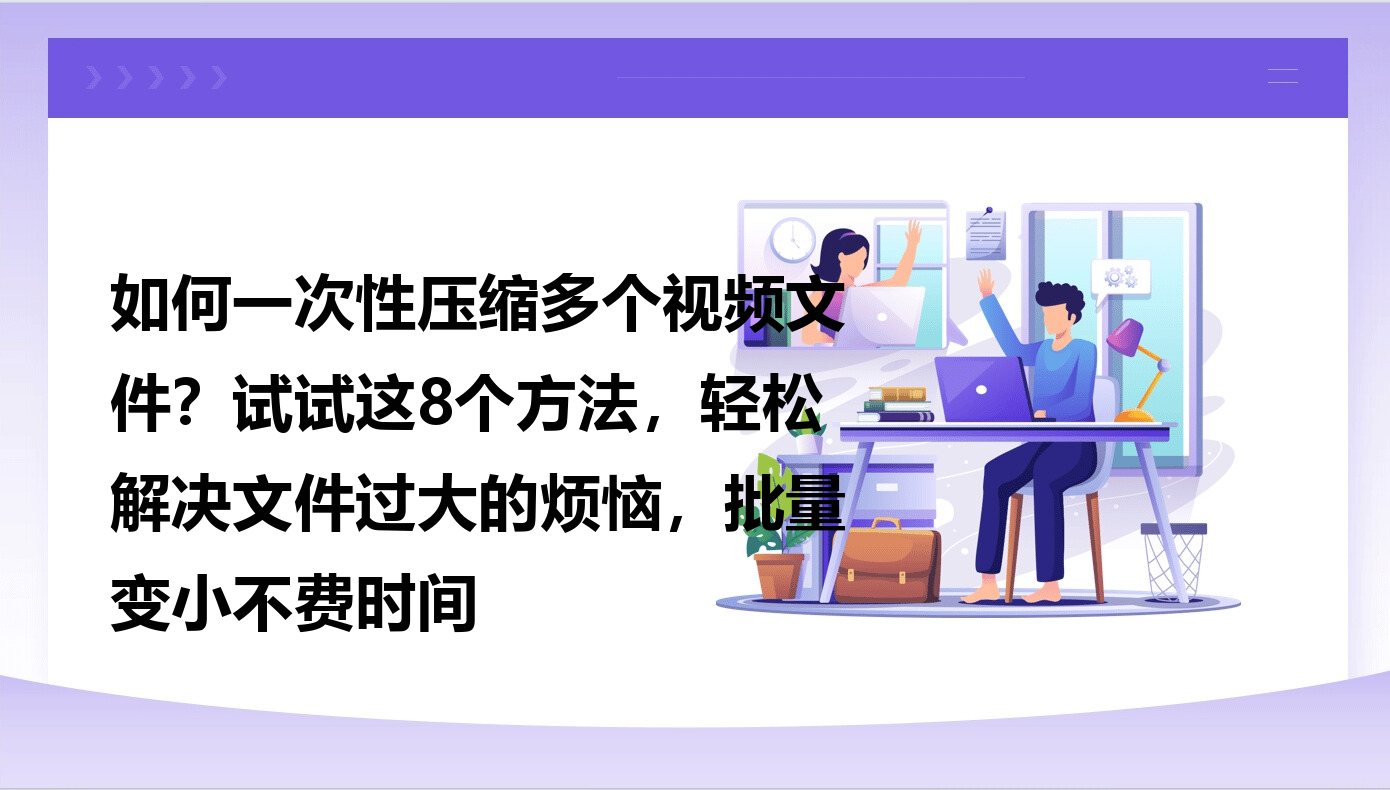 如何一次性压缩多个视频文件？试试这8个方法，轻松解决文件过大的烦恼，批量变小不费时间